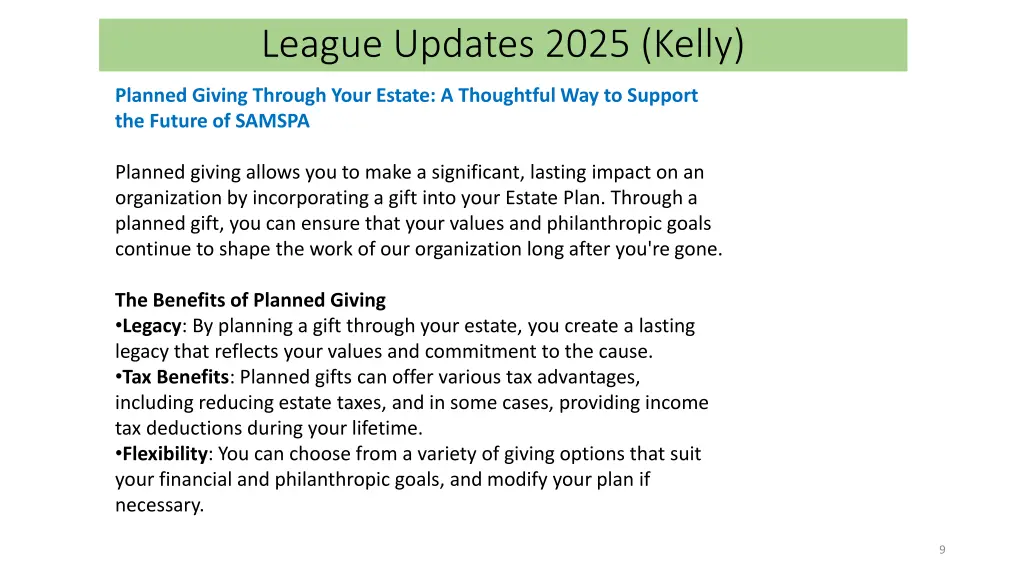 League Updates 2025 (Kelly)

Planned Giving Through Your Estate: A Thoughtful Way to Support the Future of SAMSPA

Planned giving allows you to make a significant, lasting impact on an organization by incorporating a gift into your Estate Plan. Through a planned gift, you can ensure that your values and philanthropic goals continue to shape the work of our organization long after you're gone.

The Benefits of Planned Giving
•Legacy: By planning a gift through your estate, you create a lasting legacy that reflects your values and commitment to the cause.
•Tax Benefits: Planned gifts can offer various tax advantages, including reducing estate taxes, and in some cases, providing income tax deductions during your lifetime.
•Flexibility: You can choose from a variety of giving options that suit your financial and philanthropic goals, and modify your plan if necessary.

9